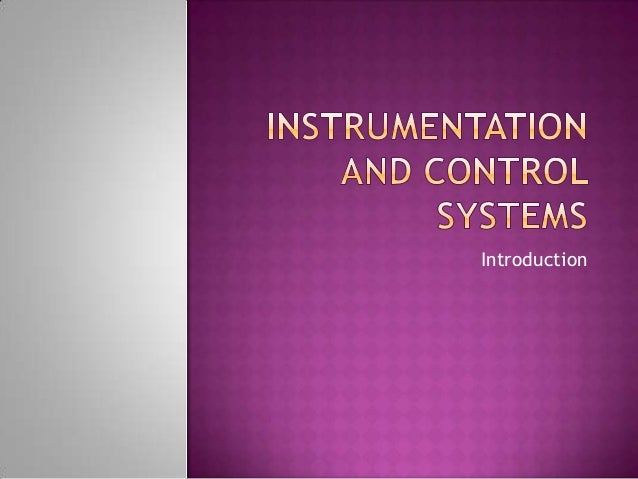 INSTRUMENTATION AND CONTROL SYSTEMS

Introduction